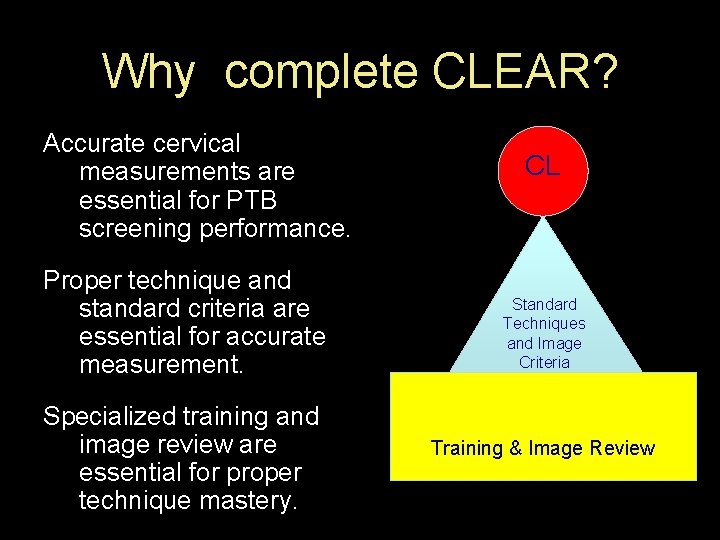 Why complete CLEAR?

Accurate cervical measurements are essential for PTB screening performance.

Proper technique and standard criteria are essential for accurate measurement.

Specialized training and image review are essential for proper technique mastery.

CL

Standard Techniques and Image Criteria

Training & Image Review